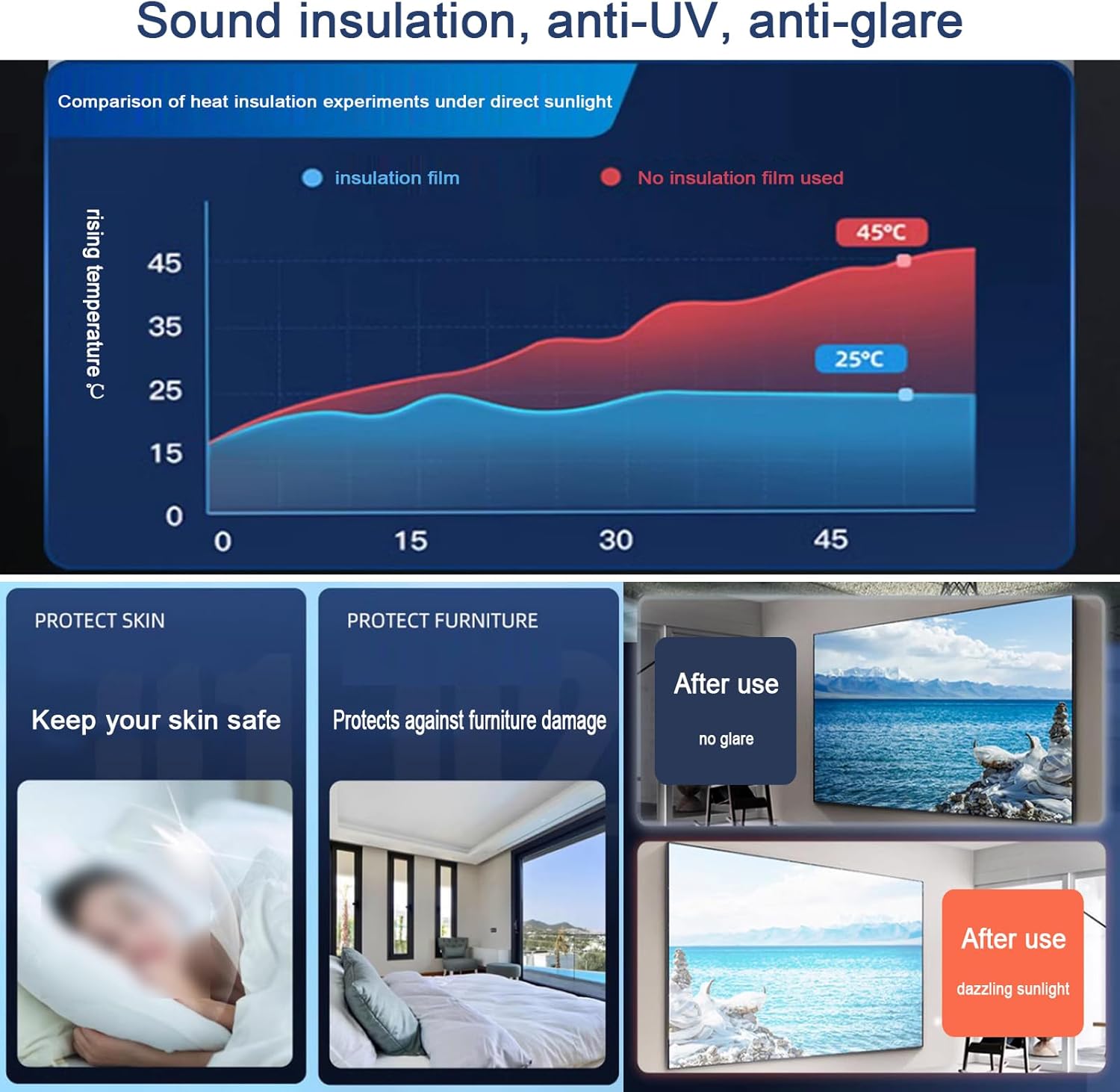 Sound insulation, anti-UV, anti-glare

Comparison of heat insulation experiments under direct sunlight

insulation film
No insulation film used

rising temperature ℃

45
35
25
15
0

45°C
25°C

0
15
30
45

PROTECT SKIN

Keep your skin safe

PROTECT FURNITURE

Protects against furniture damage

After use

no glare

After use

dazzling sunlight